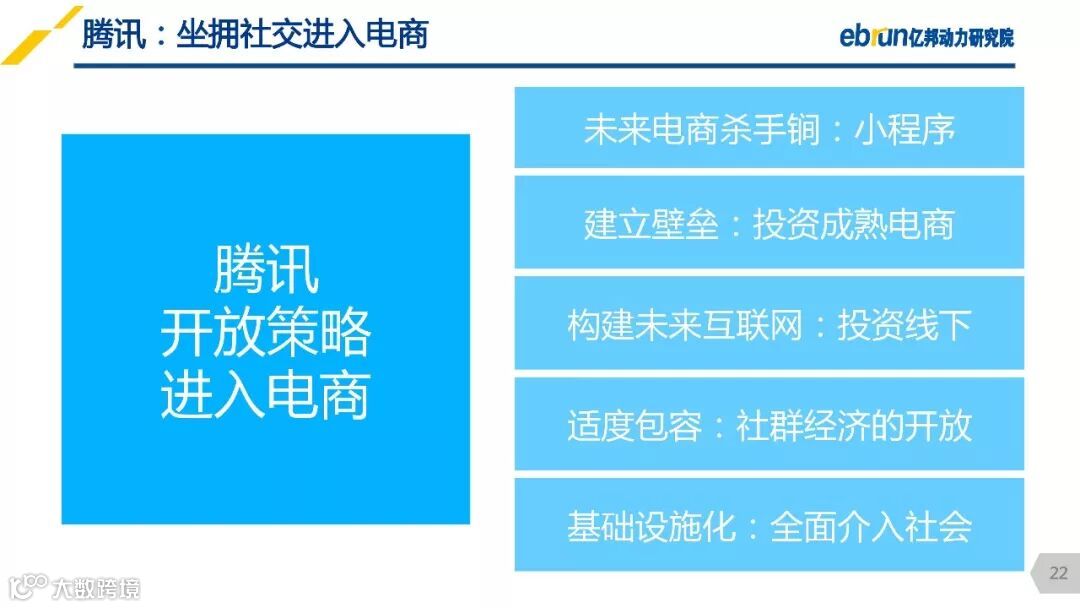 腾讯：坐拥社交进入电商

ebrun亿邦动力研究院

腾讯
开放策略
进入电商

未来电商杀手锏：小程序

建立壁垒：投资成熟电商

构建未来互联网：投资线下

适度包容：社群经济的开放

基础设施化：全面介入社会

22

大数跨境